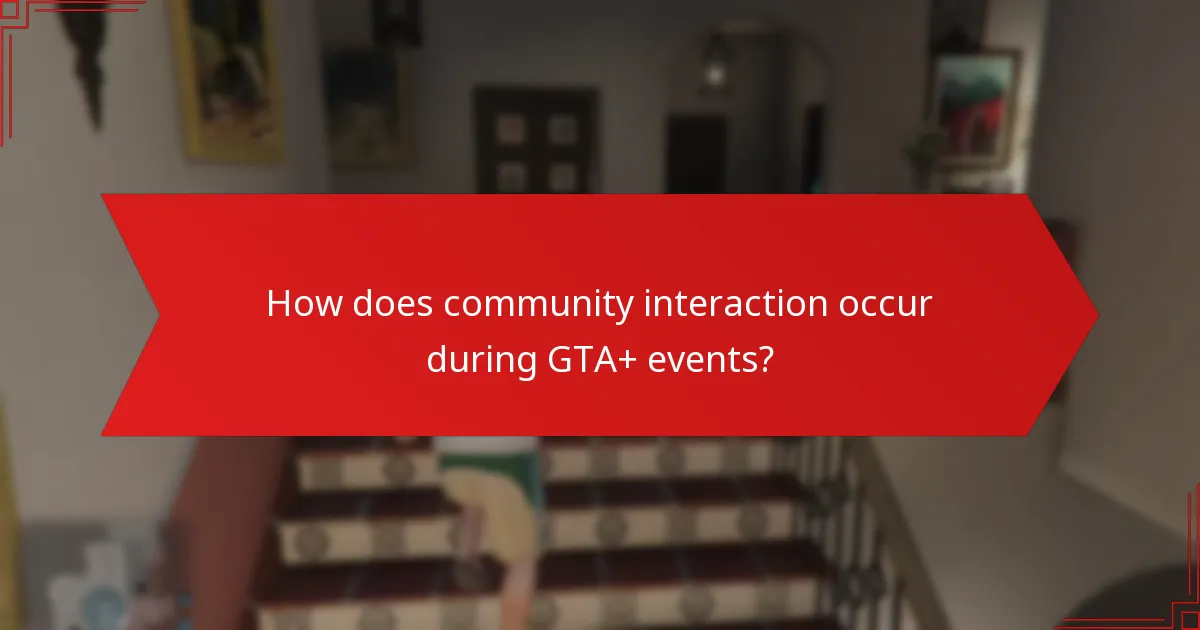 How does community interaction occur during GTA+ events?